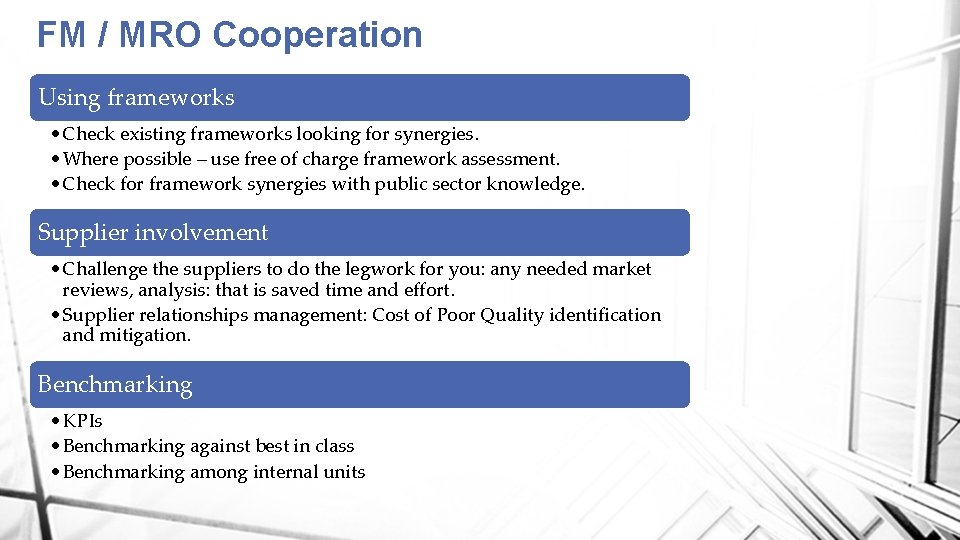 FM / MRO Cooperation

Using frameworks

• Check existing frameworks looking for synergies.
• Where possible – use free of charge framework assessment.
• Check for framework synergies with public sector knowledge.

Supplier involvement

• Challenge the suppliers to do the legwork for you: any needed market reviews, analysis: that is saved time and effort.
• Supplier relationships management: Cost of Poor Quality identification and mitigation.

Benchmarking

• KPIs
• Benchmarking against best in class
• Benchmarking among internal units